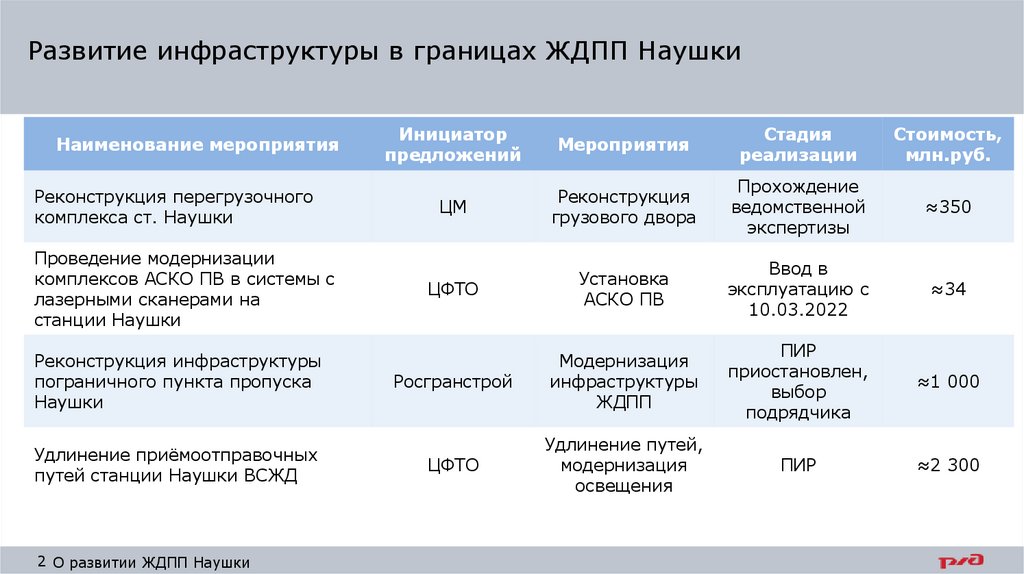 Развитие инфраструктуры в границах ЖДПП Наушки

| Наименование мероприятия | Инициатор предложений | Мероприятия | Стадия реализации | Стоимость, млн.руб. |
|---|---|---|---|---|
| Реконструкция перегрузочного комплекса ст. Наушки | ЦМ | Реконструкция грузового двора | Прохождение ведомственной экспертизы | ≈350 |
| Проведение модернизации комплексов АСКО ПВ в системы с лазерными сканерами на станции Наушки | ЦФТО | Установка АСКО ПВ | Ввод в эксплуатацию с 10.03.2022 | ≈34 |
| Реконструкция инфраструктуры пограничного пункта пропуска Наушки | Росгранстрой | Модернизация инфраструктуры ЖДПП | ПИР приостановлен, выбор подрядчика | ≈1 000 |
| Удлинение приёмоотправочных путей станции Наушки ВСЖД | ЦФТО | Удлинение путей, модернизация освещения | ПИР | ≈2 300 |

2 О развитии ЖДПП Наушки

РЖД